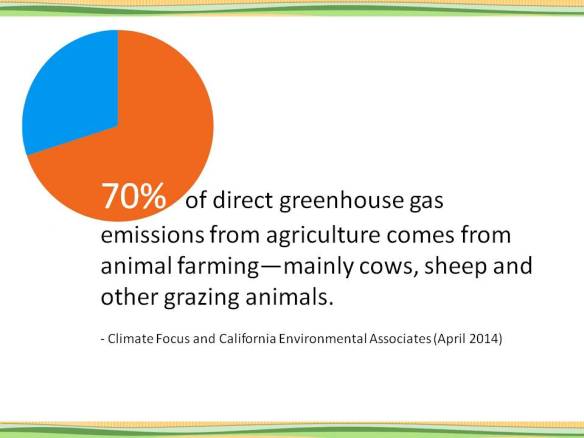 70% of direct greenhouse gas emissions from agriculture comes from animal farming—mainly cows, sheep and other grazing animals.

- Climate Focus and California Environmental Associates (April 2014)